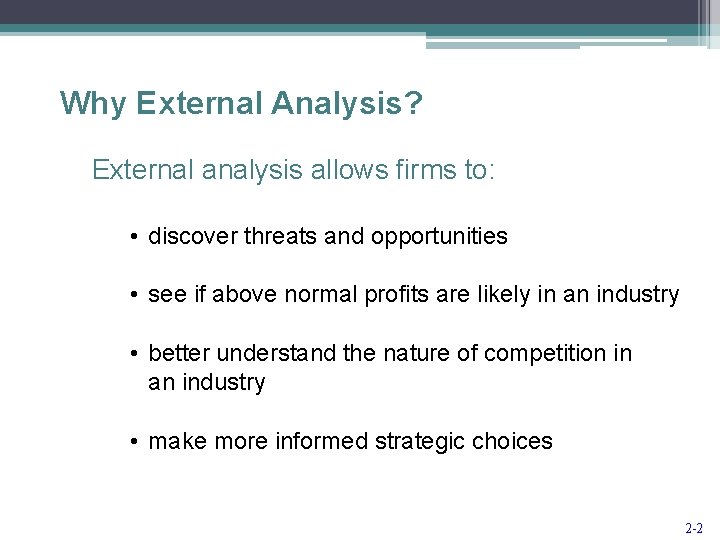 Why External Analysis?

External analysis allows firms to:

• discover threats and opportunities

• see if above normal profits are likely in an industry

• better understand the nature of competition in an industry

• make more informed strategic choices

2-2